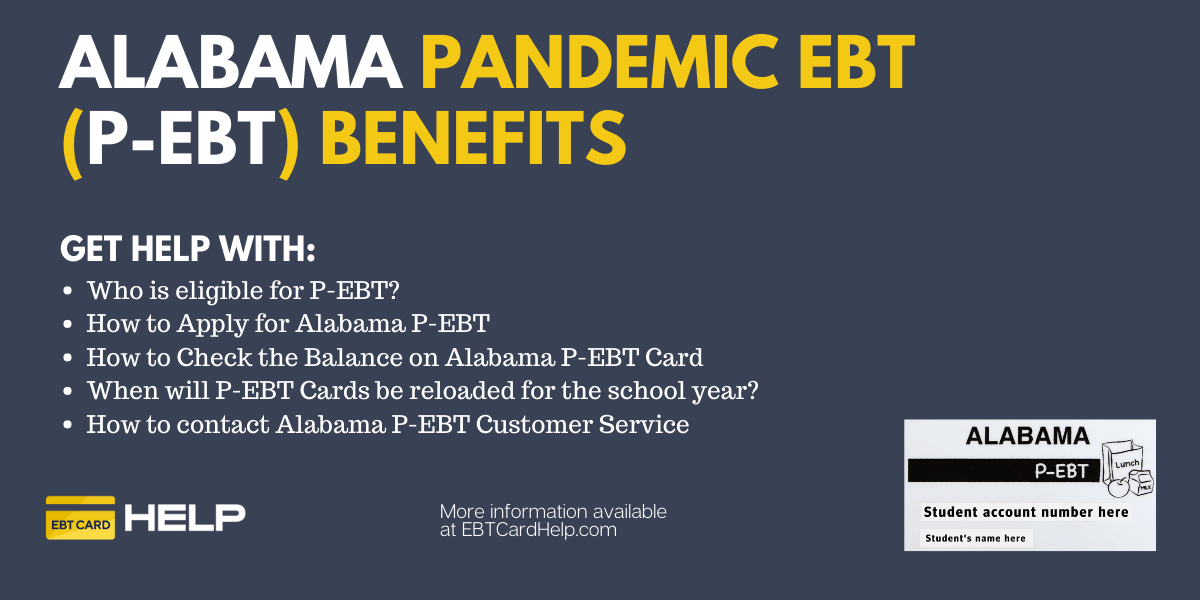 ALABAMA PANDEMIC EBT (P-EBT) BENEFITS

GET HELP WITH:

- Who is eligible for P-EBT?
- How to Apply for Alabama P-EBT
- How to Check the Balance on Alabama P-EBT Card
- When will P-EBT Cards be reloaded for the school year?
- How to contact Alabama P-EBT Customer Service

EBT CARD HELP

More information available at EBTCardHelp.com

ALABAMA
P-EBT
Lunch
MILK
Student account number here
Student's name here